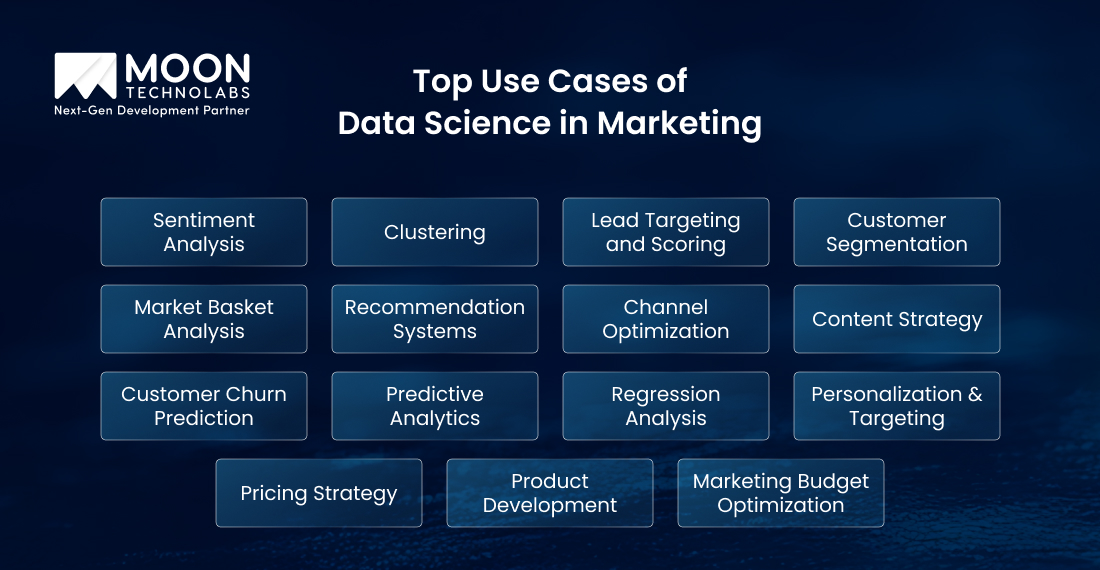 MOON
TECHNOLABS
Next-Gen Development Partner

Top Use Cases of
Data Science in Marketing

Sentiment Analysis

Clustering

Lead Targeting and Scoring

Customer Segmentation

Market Basket Analysis

Recommendation Systems

Channel Optimization

Content Strategy

Customer Churn Prediction

Predictive Analytics

Regression Analysis

Personalization & Targeting

Pricing Strategy

Product Development

Marketing Budget Optimization